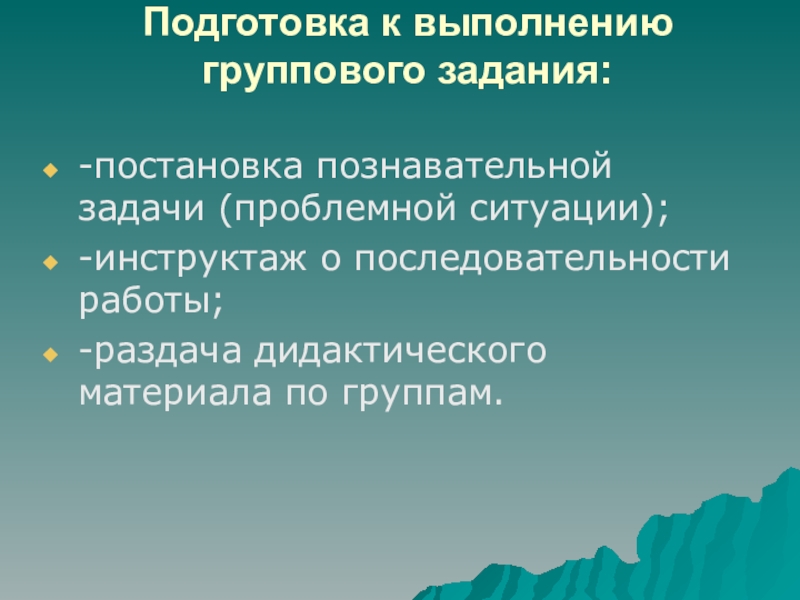 Подготовка к выполнению группового задания:

-постановка познавательной задачи (проблемной ситуации);

-инструктаж о последовательности работы;

-раздача дидактического материала по группам.